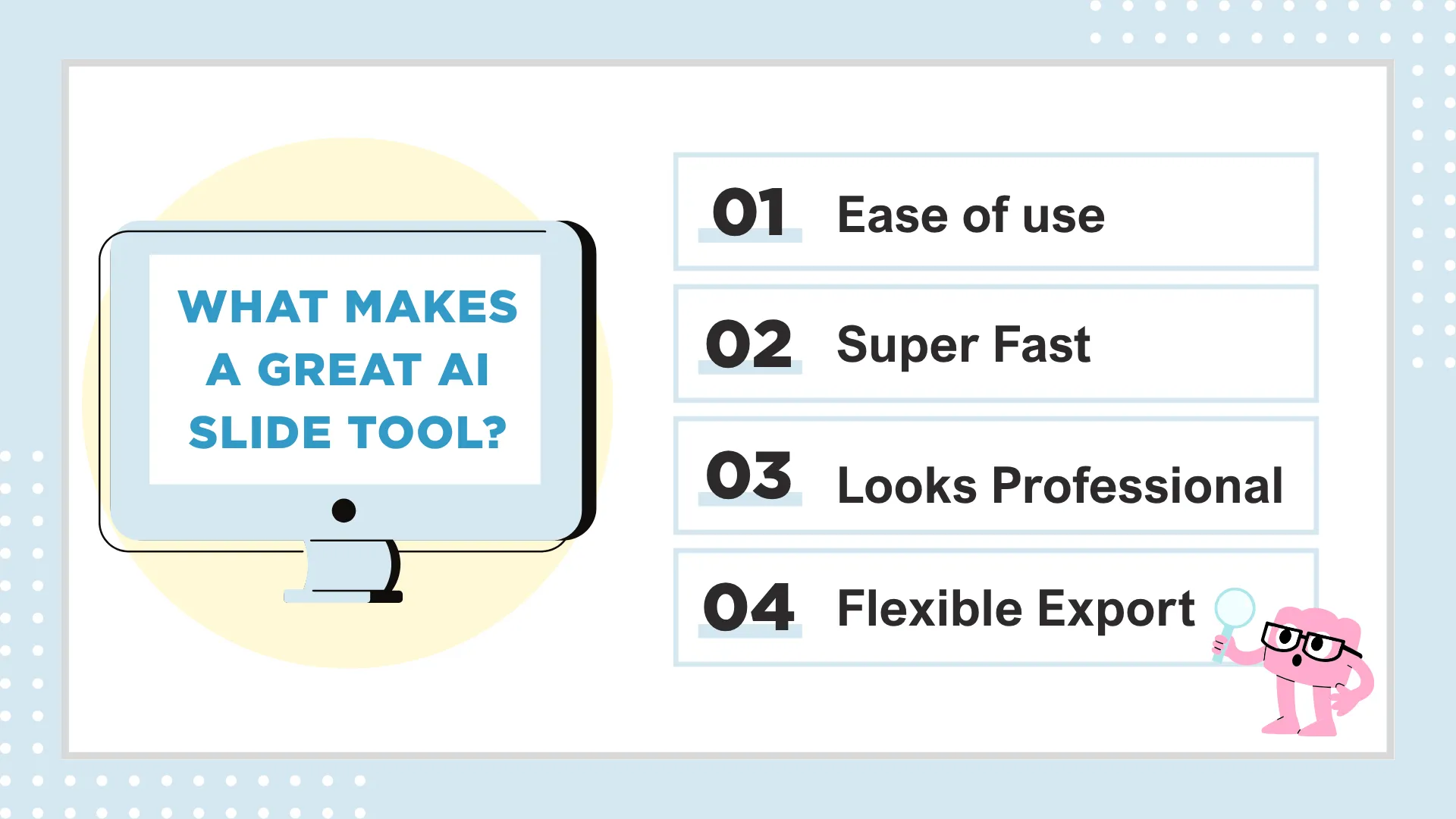 WHAT MAKES A GREAT AI SLIDE TOOL?

01 Ease of use

02 Super Fast

03 Looks Professional

04 Flexible Export